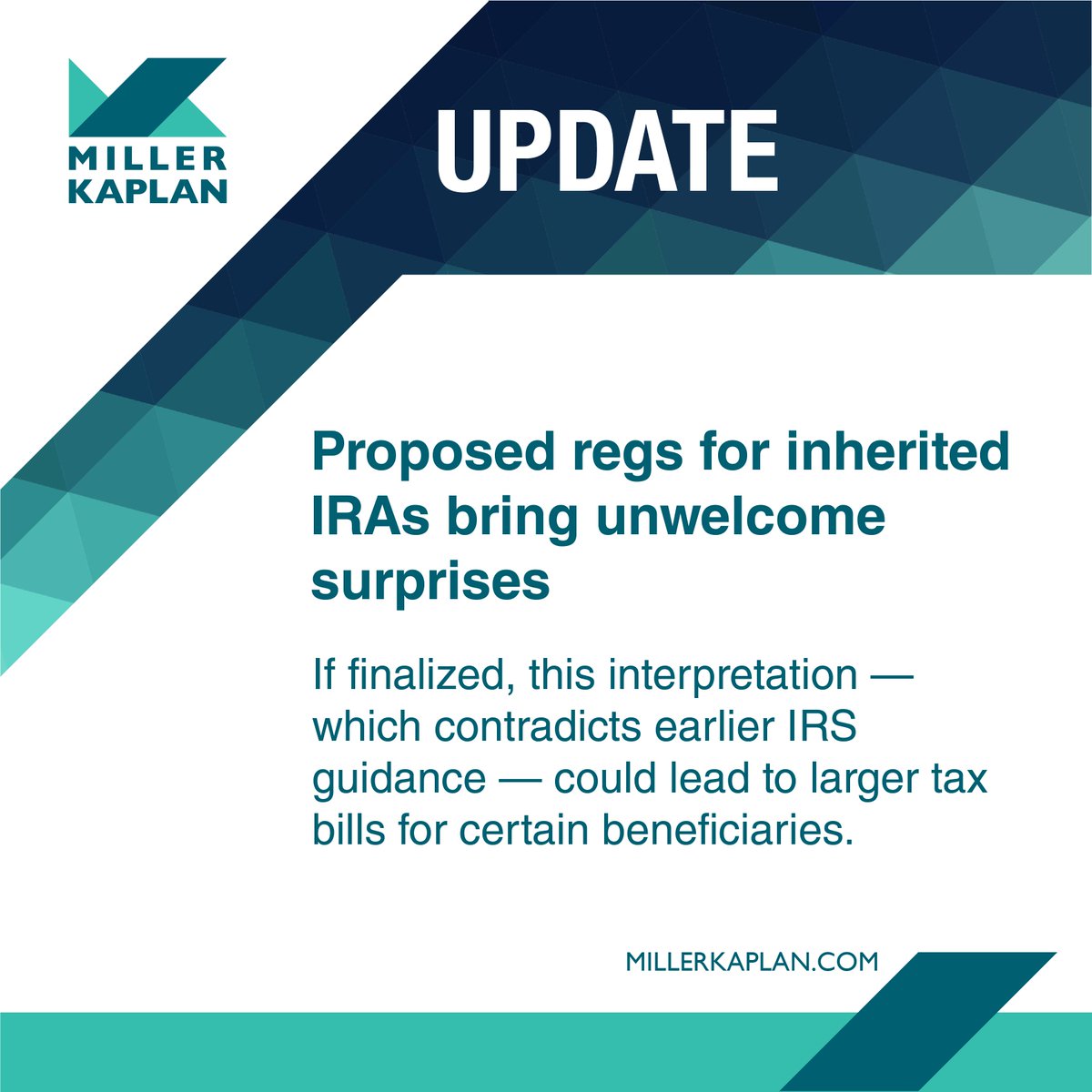 MILLER KAPLAN

UPDATE

Proposed regs for inherited IRAs bring unwelcome surprises

If finalized, this interpretation — which contradicts earlier IRS guidance — could lead to larger tax bills for certain beneficiaries.

MILLERKAPLAN.COM